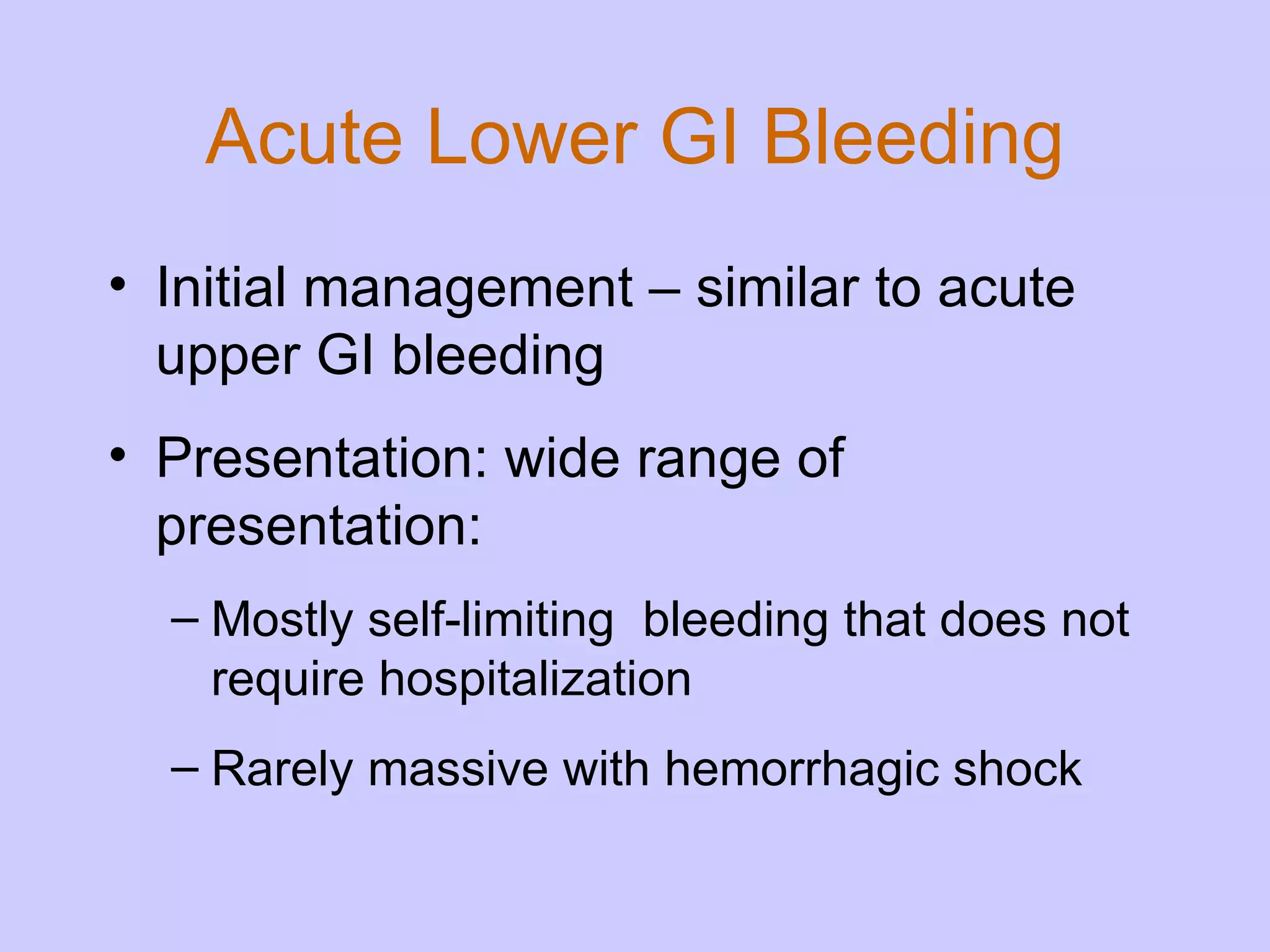 Acute Lower GI Bleeding

• Initial management – similar to acute upper GI bleeding

• Presentation: wide range of presentation:

– Mostly self-limiting  bleeding that does not require hospitalization

– Rarely massive with hemorrhagic shock